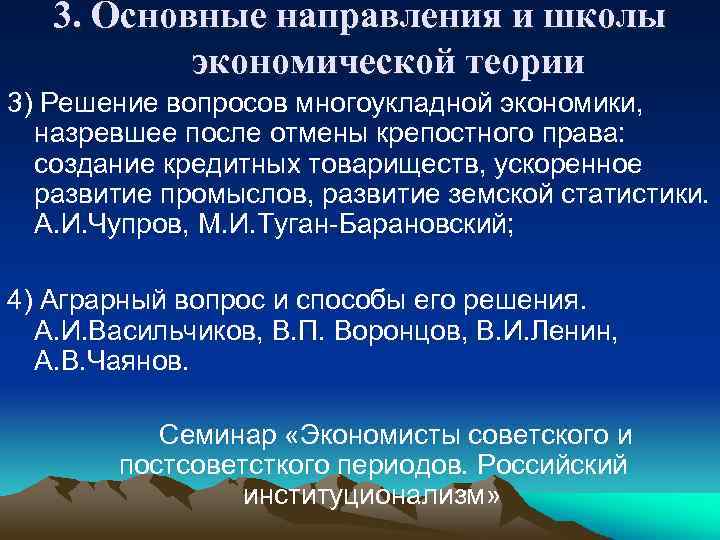 3. Основные направления и школы экономической теории

3) Решение вопросов многоукладной экономики, назревшее после отмены крепостного права: создание кредитных товариществ, ускоренное развитие промыслов, развитие земской статистики. А.И.Чупров, М.И.Туган-Барановский;

4) Аграрный вопрос и способы его решения. А.И.Васильчиков, В.П. Воронцов, В.И.Ленин, А.В.Чаянов.

Семинар «Экономисты советского и постсоветсткого периодов. Российский институционализм»